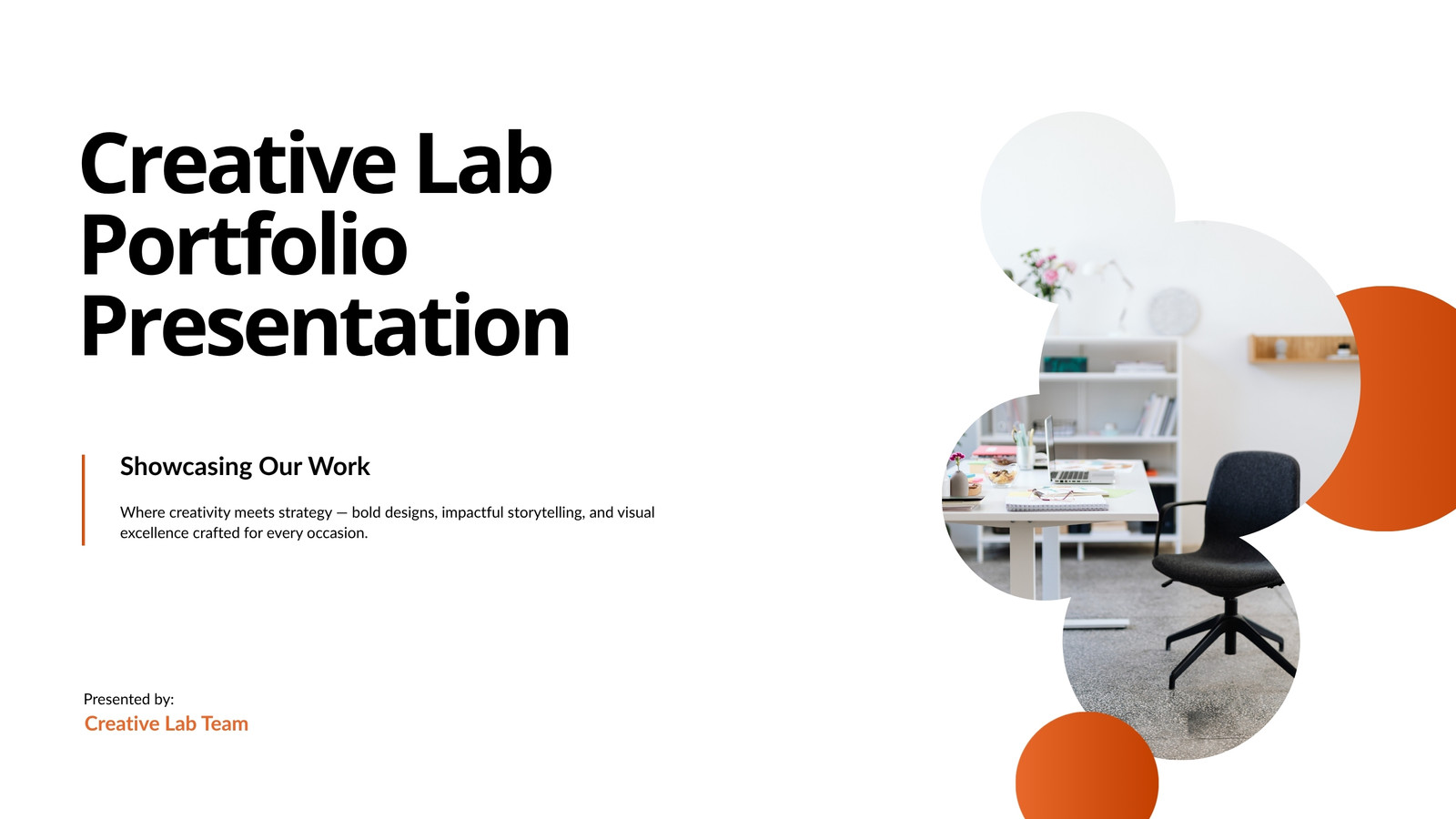 Creative Lab Portfolio Presentation

Showcasing Our Work

Where creativity meets strategy — bold designs, impactful storytelling, and visual excellence crafted for every occasion.

Presented by:
Creative Lab Team